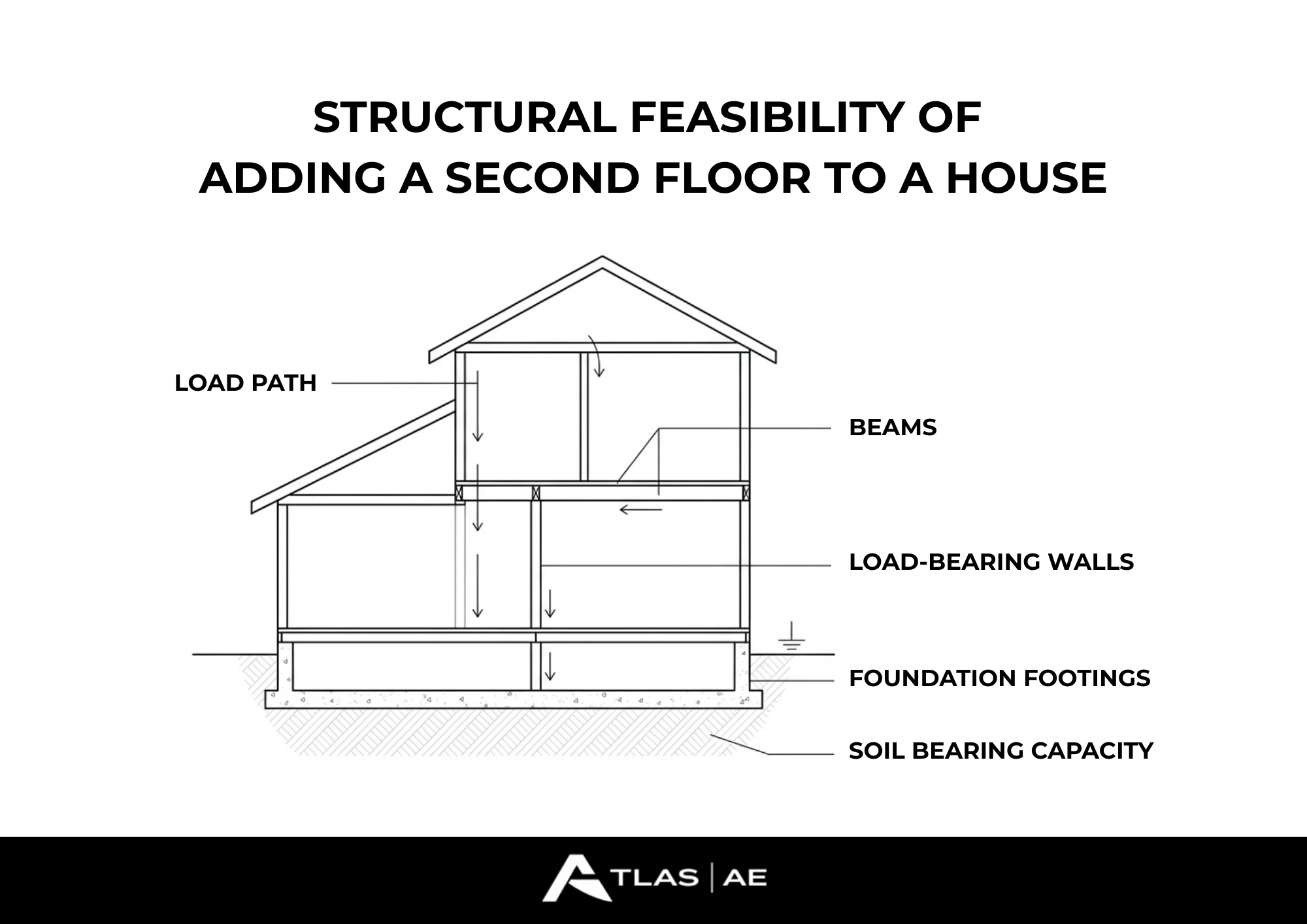 STRUCTURAL FEASIBILITY OF
ADDING A SECOND FLOOR TO A HOUSE

LOAD PATH

BEAMS

LOAD-BEARING WALLS

FOUNDATION FOOTINGS

SOIL BEARING CAPACITY

ATLAS | AE